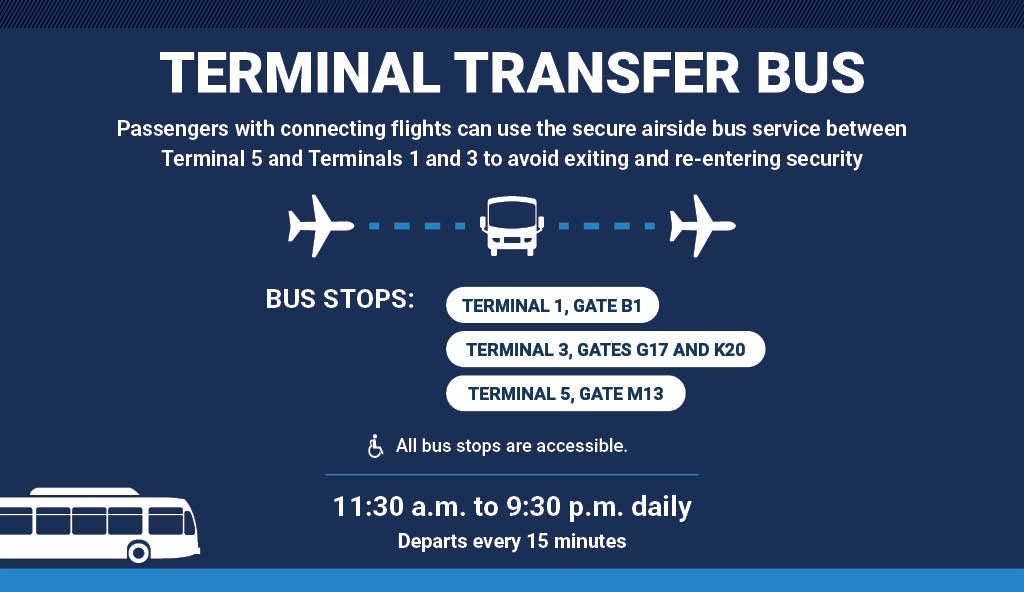 TERMINAL TRANSFER BUS

Passengers with connecting flights can use the secure airside bus service between Terminal 5 and Terminals 1 and 3 to avoid exiting and re-entering security

BUS STOPS:

TERMINAL 1, GATE B1

TERMINAL 3, GATES G17 AND K20

TERMINAL 5, GATE M13

All bus stops are accessible.

11:30 a.m. to 9:30 p.m. daily

Departs every 15 minutes